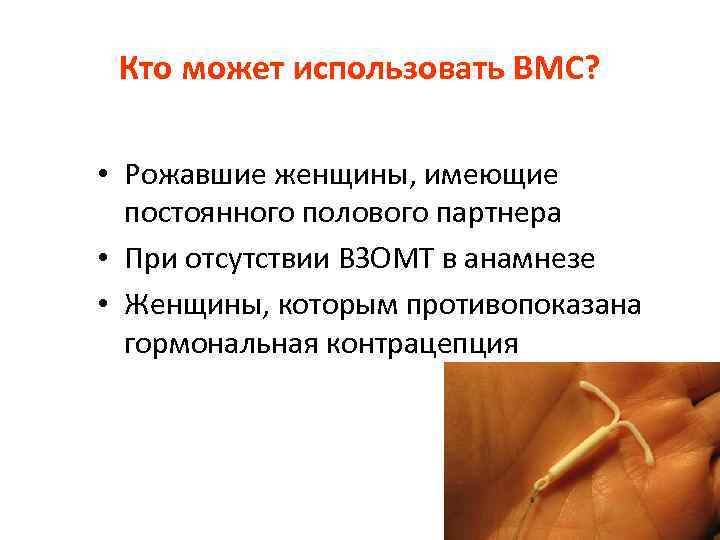 Кто может использовать ВМС?

• Рожавшие женщины, имеющие постоянного полового партнера
• При отсутствии ВЗОМТ в анамнезе
• Женщины, которым противопоказана гормональная контрацепция